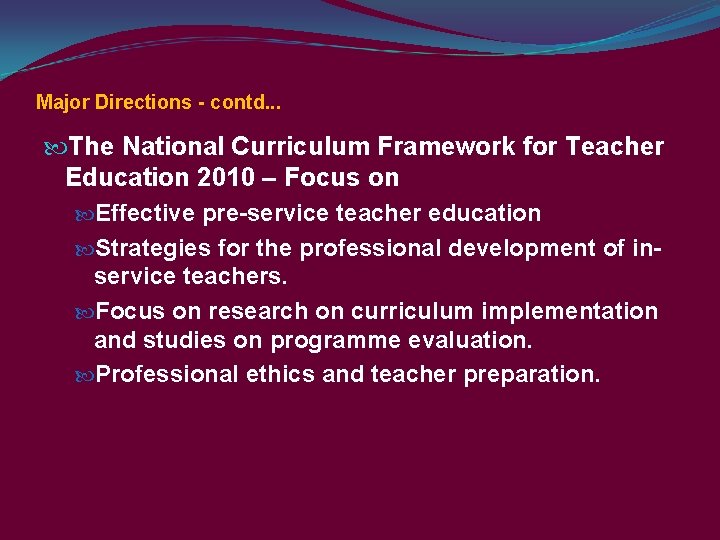 Major Directions - contd...

The National Curriculum Framework for Teacher Education 2010 – Focus on

Effective pre-service teacher education

Strategies for the professional development of in-service teachers.

Focus on research on curriculum implementation and studies on programme evaluation.

Professional ethics and teacher preparation.